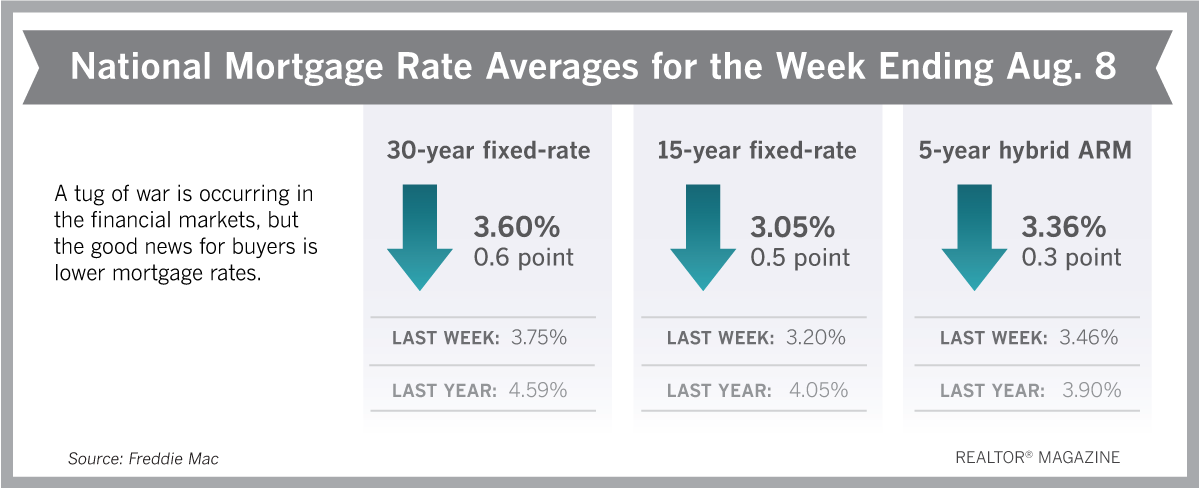 National Mortgage Rate Averages for the Week Ending Aug. 8

A tug of war is occurring in the financial markets, but the good news for buyers is lower mortgage rates.

30-year fixed-rate

3.60%
0.6 point

LAST WEEK: 3.75%

LAST YEAR: 4.59%

15-year fixed-rate

3.05%
0.5 point

LAST WEEK: 3.20%

LAST YEAR: 4.05%

5-year hybrid ARM

3.36%
0.3 point

LAST WEEK: 3.46%

LAST YEAR: 3.90%

Source: Freddie Mac

REALTOR® MAGAZINE